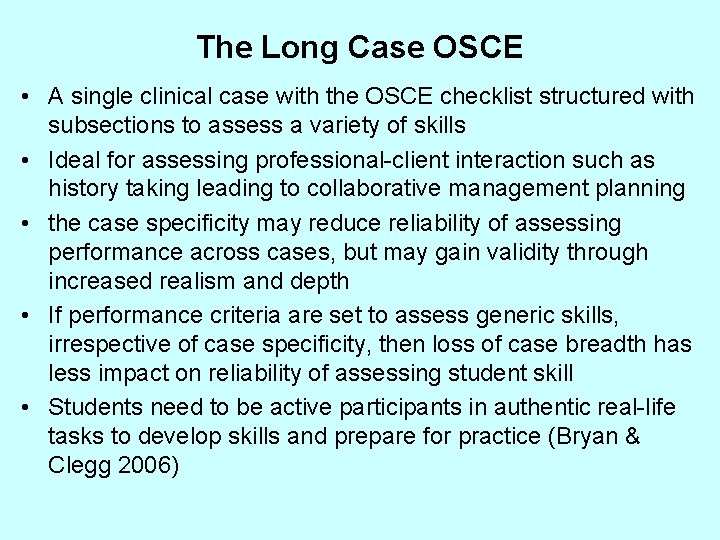 The Long Case OSCE

• A single clinical case with the OSCE checklist structured with subsections to assess a variety of skills

• Ideal for assessing professional-client interaction such as history taking leading to collaborative management planning

• the case specificity may reduce reliability of assessing performance across cases, but may gain validity through increased realism and depth

• If performance criteria are set to assess generic skills, irrespective of case specificity, then loss of case breadth has less impact on reliability of assessing student skill

• Students need to be active participants in authentic real-life tasks to develop skills and prepare for practice (Bryan & Clegg 2006)